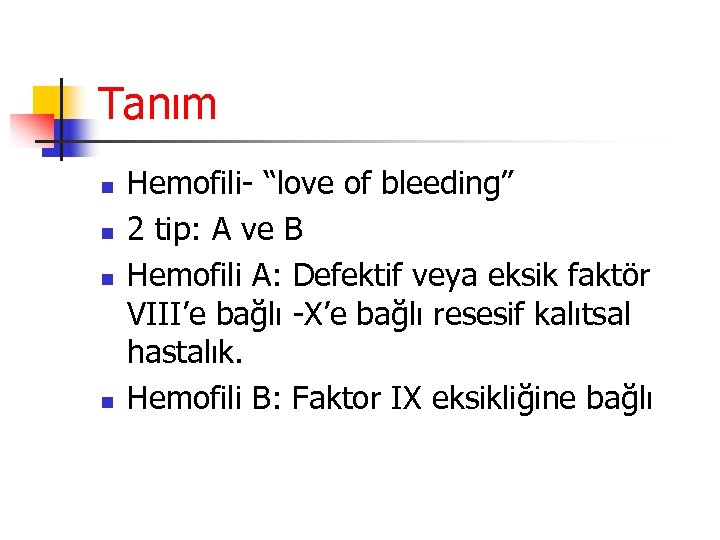 Tanım

Hemofili- “love of bleeding”

2 tip: A ve B

Hemofili A: Defektif veya eksik faktör VIII’e bağlı -X’e bağlı resesif kalıtsal hastalık.

Hemofili B: Faktor IX eksikliğine bağlı